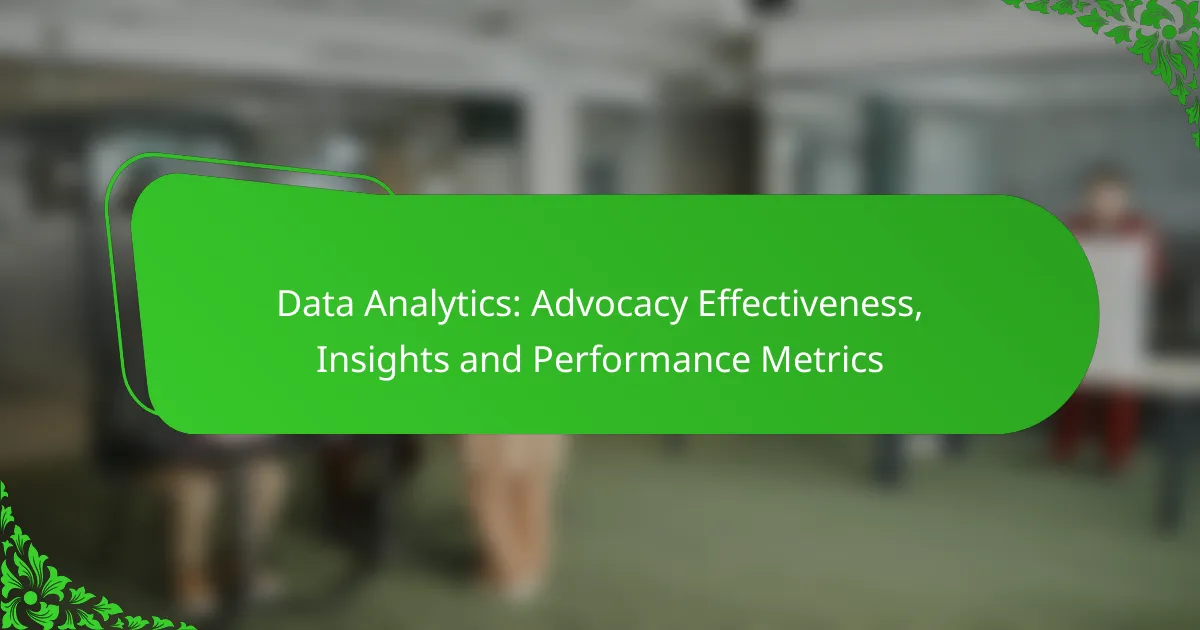 Data Analytics: Advocacy Effectiveness, Insights and Performance Metrics